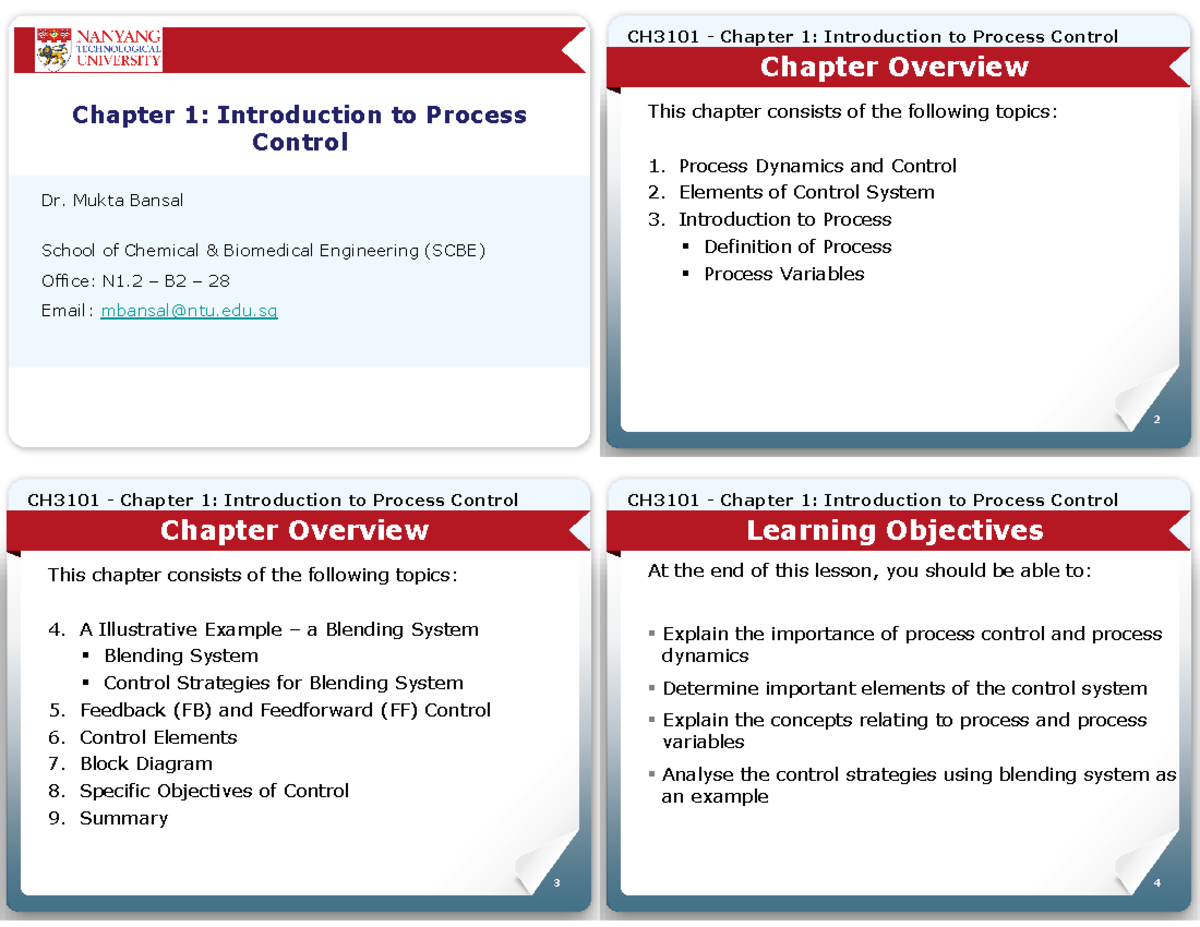 NANYANG TECHNOLOGICAL UNIVERSITY

Chapter 1: Introduction to Process Control

Dr. Mukta Bansal

School of Chemical & Biomedical Engineering (SCBE)
Office: N1.2 – B2 – 28
Email: mbansal@ntu.edu.sg

CH3101 - Chapter 1: Introduction to Process Control

Chapter Overview

This chapter consists of the following topics:

1. Process Dynamics and Control
2. Elements of Control System
3. Introduction to Process
 ▪ Definition of Process
 ▪ Process Variables

2

CH3101 - Chapter 1: Introduction to Process Control

Chapter Overview

This chapter consists of the following topics:

4. A Illustrative Example – a Blending System
 ▪ Blending System
 ▪ Control Strategies for Blending System
5. Feedback (FB) and Feedforward (FF) Control
6. Control Elements
7. Block Diagram
8. Specific Objectives of Control
9. Summary

3

CH3101 - Chapter 1: Introduction to Process Control

Learning Objectives

At the end of this lesson, you should be able to:

▪ Explain the importance of process control and process dynamics
▪ Determine important elements of the control system
▪ Explain the concepts relating to process and process variables
▪ Analyse the control strategies using blending system as an example

4